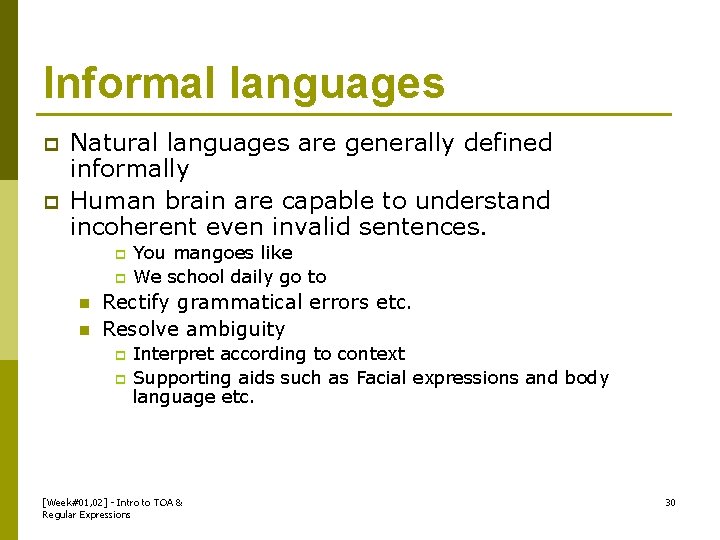 Informal languages

Natural languages are generally defined informally

Human brain are capable to understand incoherent even invalid sentences.

You mangoes like

We school daily go to

Rectify grammatical errors etc.

Resolve ambiguity

Interpret according to context

Supporting aids such as Facial expressions and body language etc.

[Week#01,02] - Intro to TOA & Regular Expressions

30